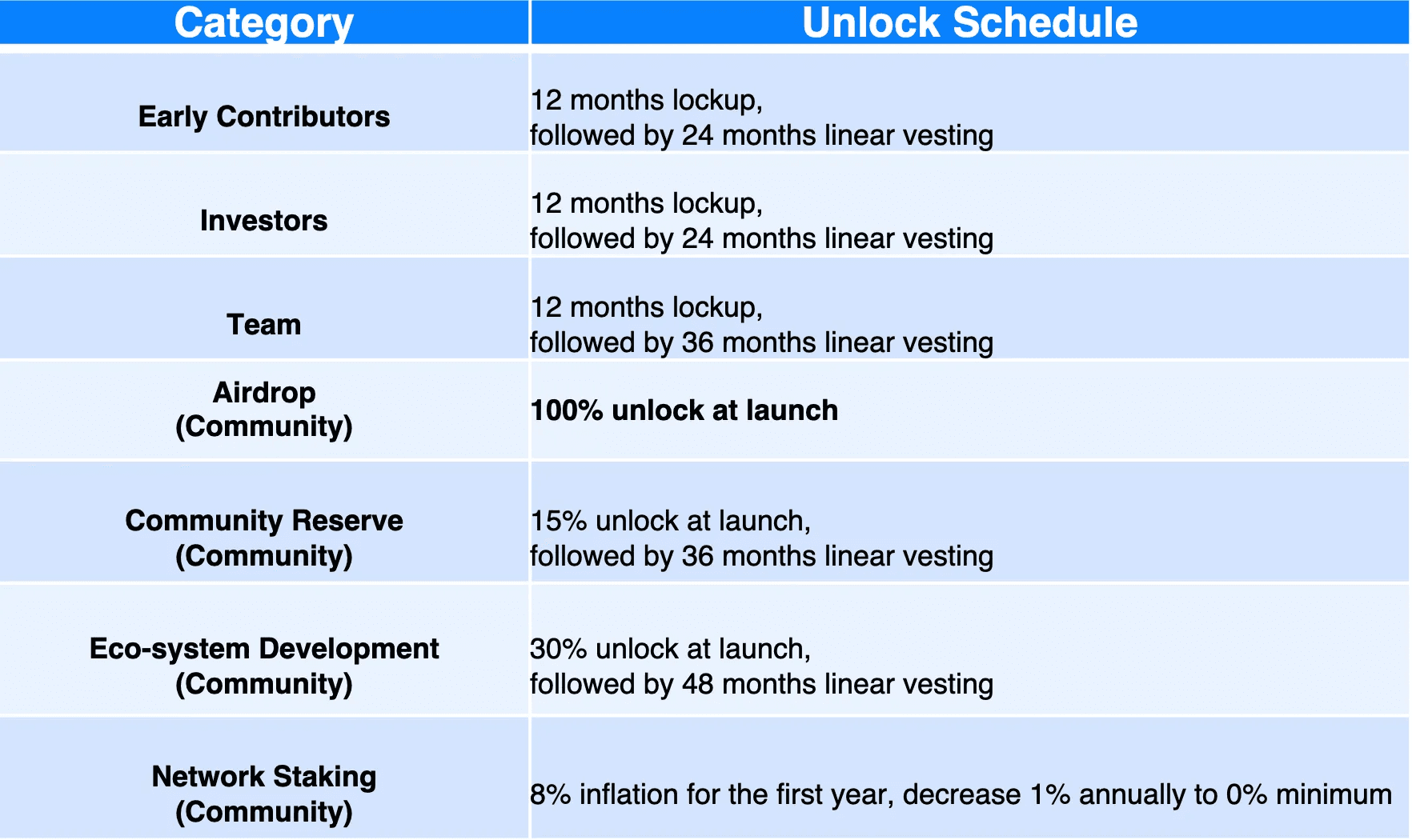 | Category | Unlock Schedule |
|---|---|
| Early Contributors | 12 months lockup, followed by 24 months linear vesting |
| Investors | 12 months lockup, followed by 24 months linear vesting |
| Team | 12 months lockup, followed by 36 months linear vesting |
| Airdrop (Community) | 100% unlock at launch |
| Community Reserve (Community) | 15% unlock at launch, followed by 36 months linear vesting |
| Eco-system Development (Community) | 30% unlock at launch, followed by 48 months linear vesting |
| Network Staking (Community) | 8% inflation for the first year, decrease 1% annually to 0% minimum |